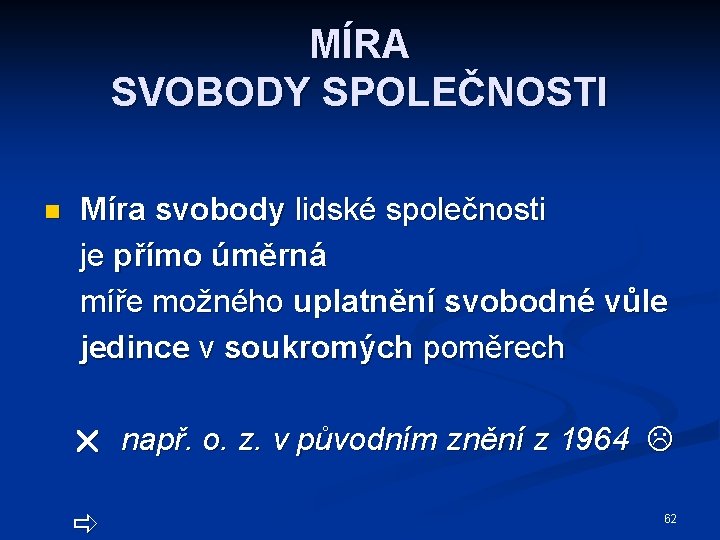 MÍRA
SVOBODY SPOLEČNOSTI

Míra svobody lidské společnosti je přímo úměrná míře možného uplatnění svobodné vůle jedince v soukromých poměrech

✕ např. o. z. v původním znění z 1964 ☹

⇨

62